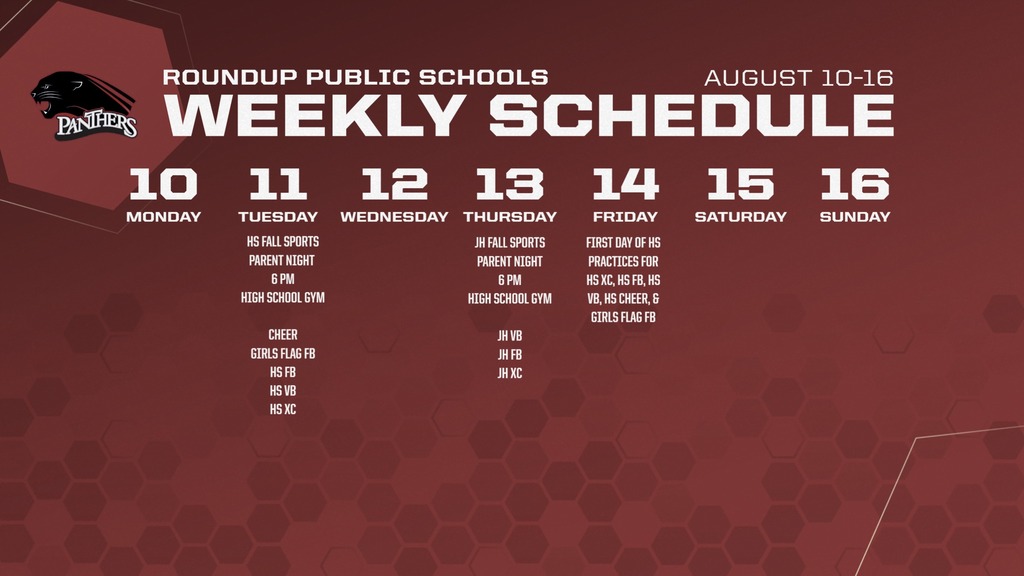 PANTHERS

ROUNDUP PUBLIC SCHOOLS
AUGUST 10-16
WEEKLY SCHEDULE

10
MONDAY

11
TUESDAY
HS FALL SPORTS PARENT NIGHT 6 PM HIGH SCHOOL GYM

CHEER
GIRLS FLAG FB
HS FB
HS VB
HS XC

12
WEDNESDAY

13
THURSDAY
JH FALL SPORTS PARENT NIGHT 6 PM HIGH SCHOOL GYM

JH VB
JH FB
JH XC

14
FRIDAY
FIRST DAY OF HS PRACTICES FOR HS XC, HS FB, HS VB, HS CHEER, & GIRLS FLAG FB

15
SATURDAY

16
SUNDAY